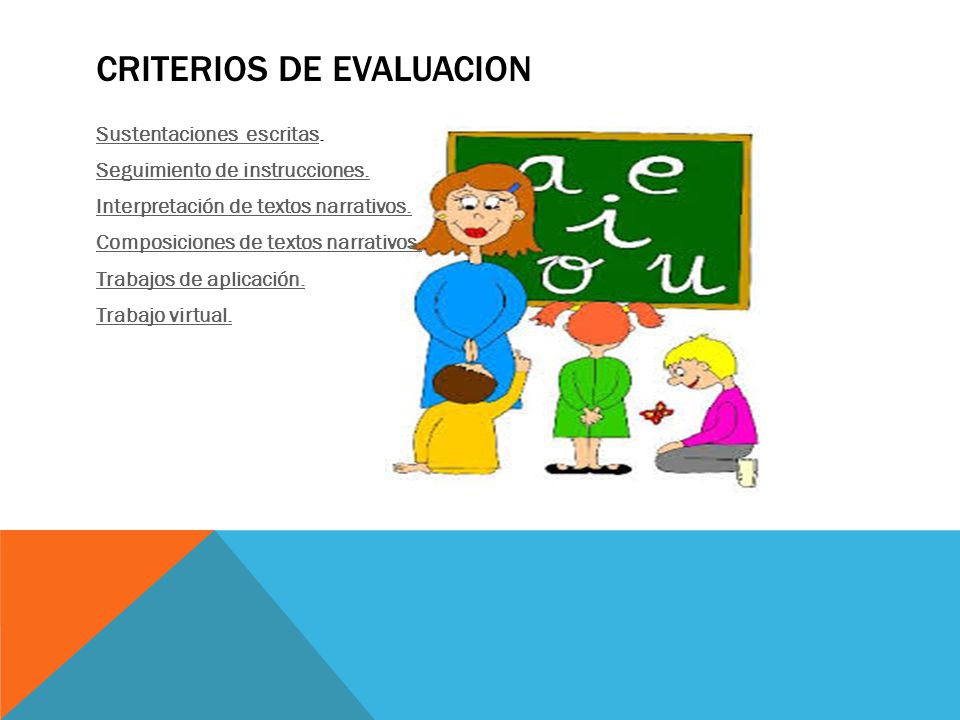 CRITERIOS DE EVALUACION

Sustentaciones escritas.

Seguimiento de instrucciones.

Interpretación de textos narrativos.

Composiciones de textos narrativos

Trabajos de aplicación.

Trabajo virtual.

a e
i
o u